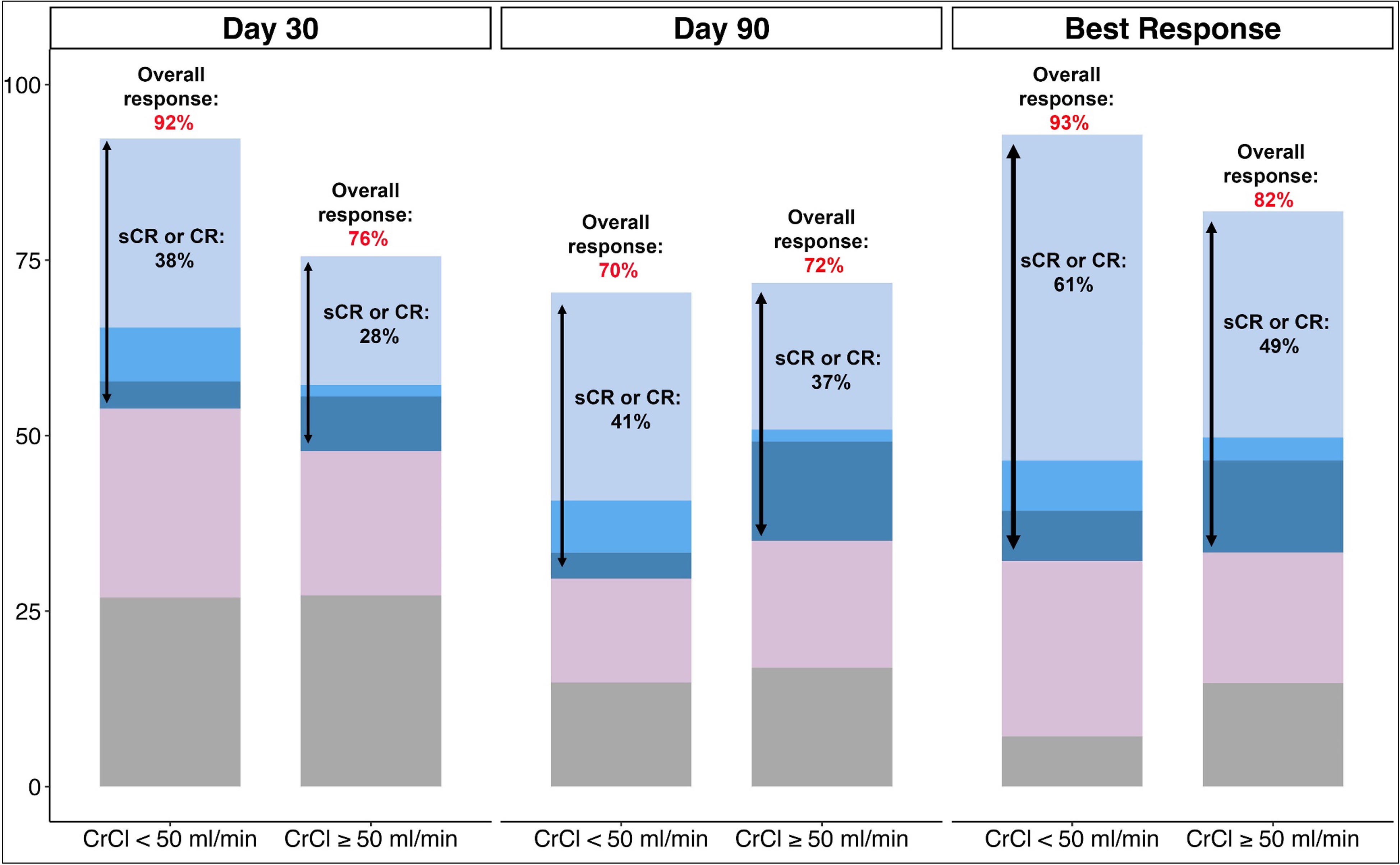 Day 30

Day 90

Best Response

100
75
50
25
0

Overall response: 92%

sCR or CR: 38%

Overall response: 76%

sCR or CR: 28%

Overall response: 70%

sCR or CR: 41%

Overall response: 72%

sCR or CR: 37%

Overall response: 93%

sCR or CR: 61%

Overall response: 82%

sCR or CR: 49%

CrCl < 50 ml/min
CrCl ≥ 50 ml/min
CrCl < 50 ml/min
CrCl ≥ 50 ml/min
CrCl < 50 ml/min
CrCl ≥ 50 ml/min